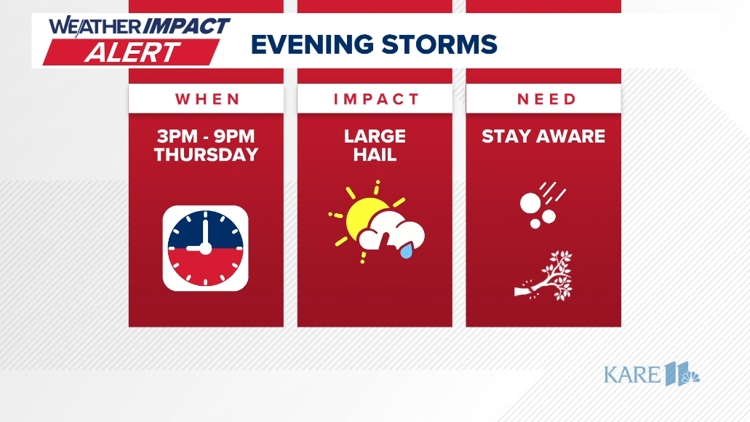 WEATHER IMPACT ALERT

EVENING STORMS

WHEN

3PM - 9PM THURSDAY

IMPACT

LARGE HAIL

NEED

STAY AWARE

KARE 11